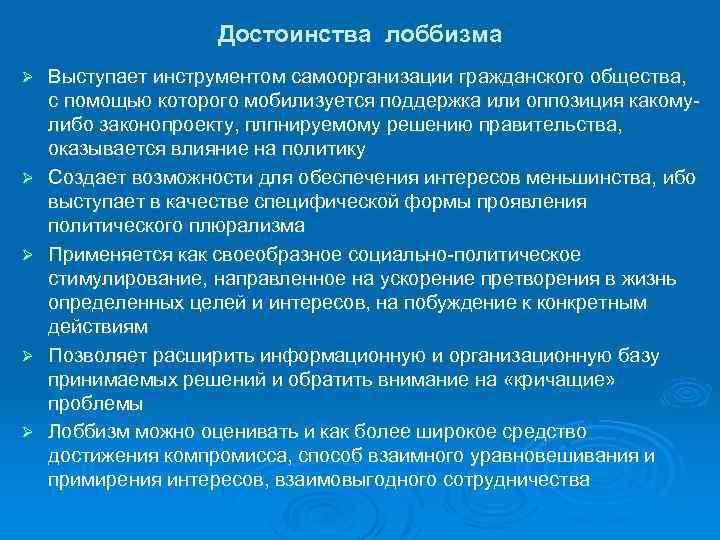 Достоинства лоббизма

➢ Выступает инструментом самоорганизации гражданского общества, с помощью которого мобилизуется поддержка или оппозиция какому-либо законопроекту, плпнируемому решению правительства, оказывается влияние на политику

➢ Создает возможности для обеспечения интересов меньшинства, ибо выступает в качестве специфической формы проявления политического плюрализма

➢ Применяется как своеобразное социально-политическое стимулирование, направленное на ускорение претворения в жизнь определенных целей и интересов, на побуждение к конкретным действиям

➢ Позволяет расширить информационную и организационную базу принимаемых решений и обратить внимание на «кричащие» проблемы

➢ Лоббизм можно оценивать и как более широкое средство достижения компромисса, способ взаимного уравновешивания и примирения интересов, взаимовыгодного сотрудничества